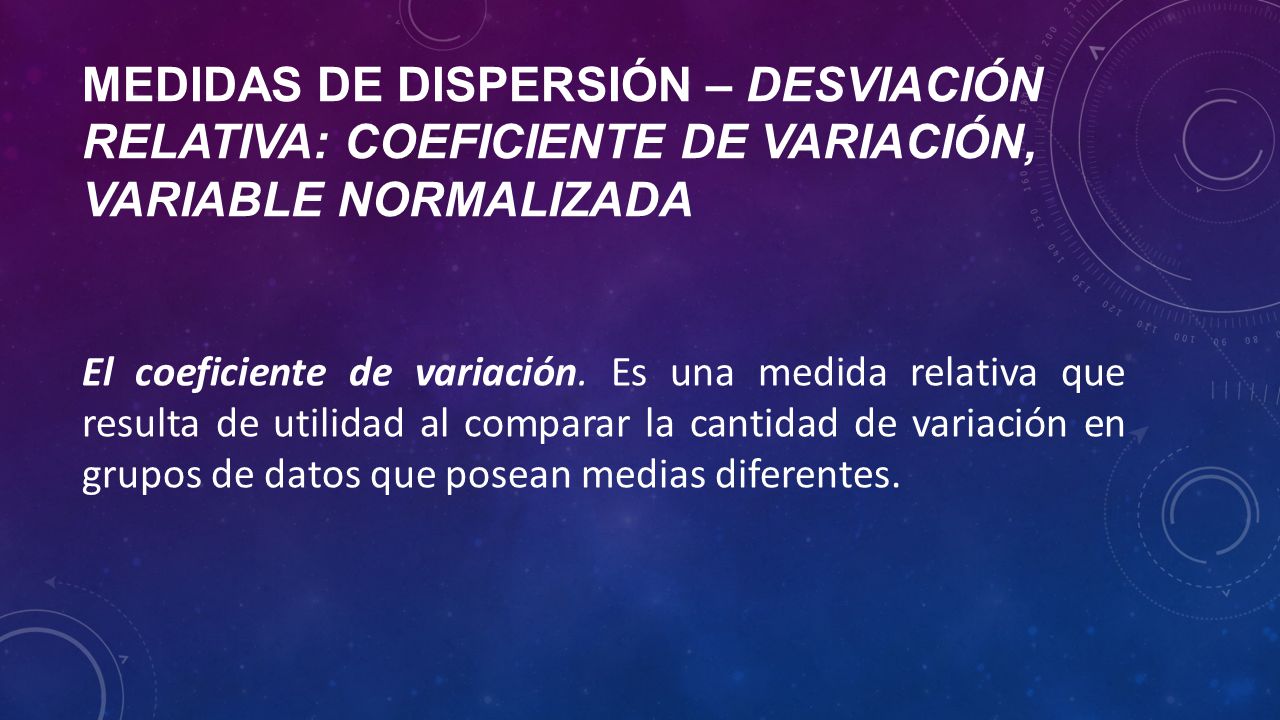 MEDIDAS DE DISPERSIÓN – DESVIACIÓN RELATIVA: COEFICIENTE DE VARIACIÓN, VARIABLE NORMALIZADA

El coeficiente de variación. Es una medida relativa que resulta de utilidad al comparar la cantidad de variación en grupos de datos que posean medias diferentes.